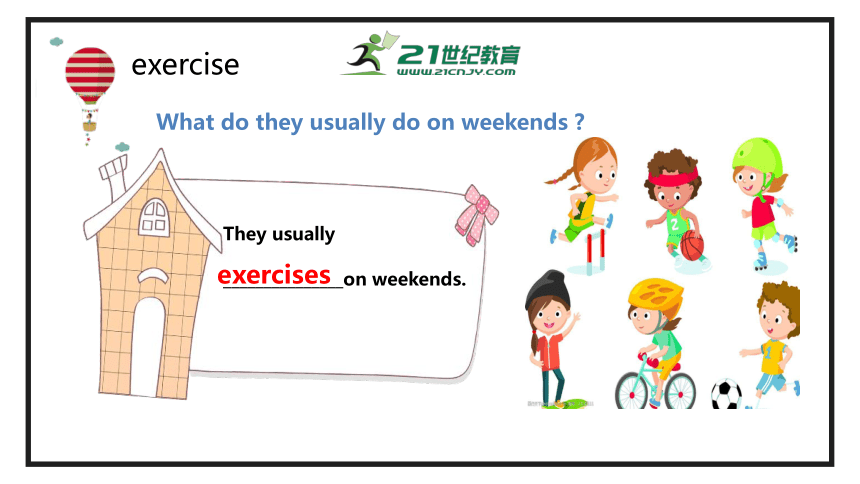 exercise

21世纪教育
WWW.21CNJY.COM

What do they usually do on weekends ?

They usually

exercises on weekends.